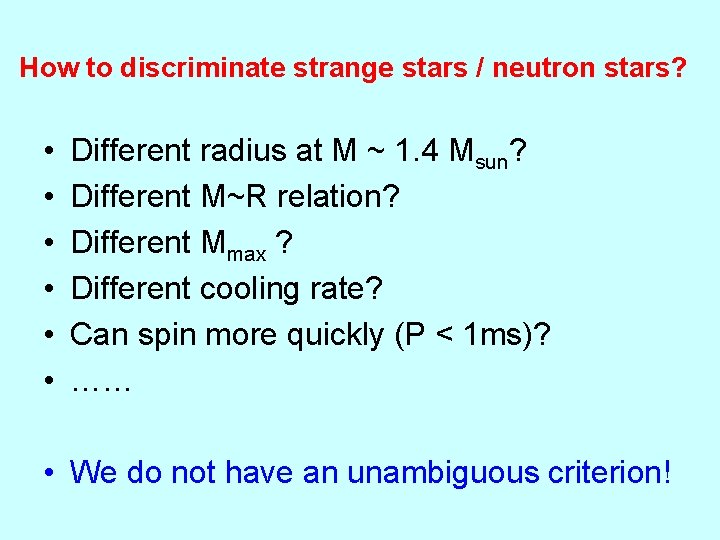 How to discriminate strange stars / neutron stars?

• Different radius at M ~ 1.4 $M_{sun}$?
• Different M~R relation?
• Different $M_{max}$ ?
• Different cooling rate?
• Can spin more quickly (P < 1ms)?
• ……

• We do not have an unambiguous criterion!